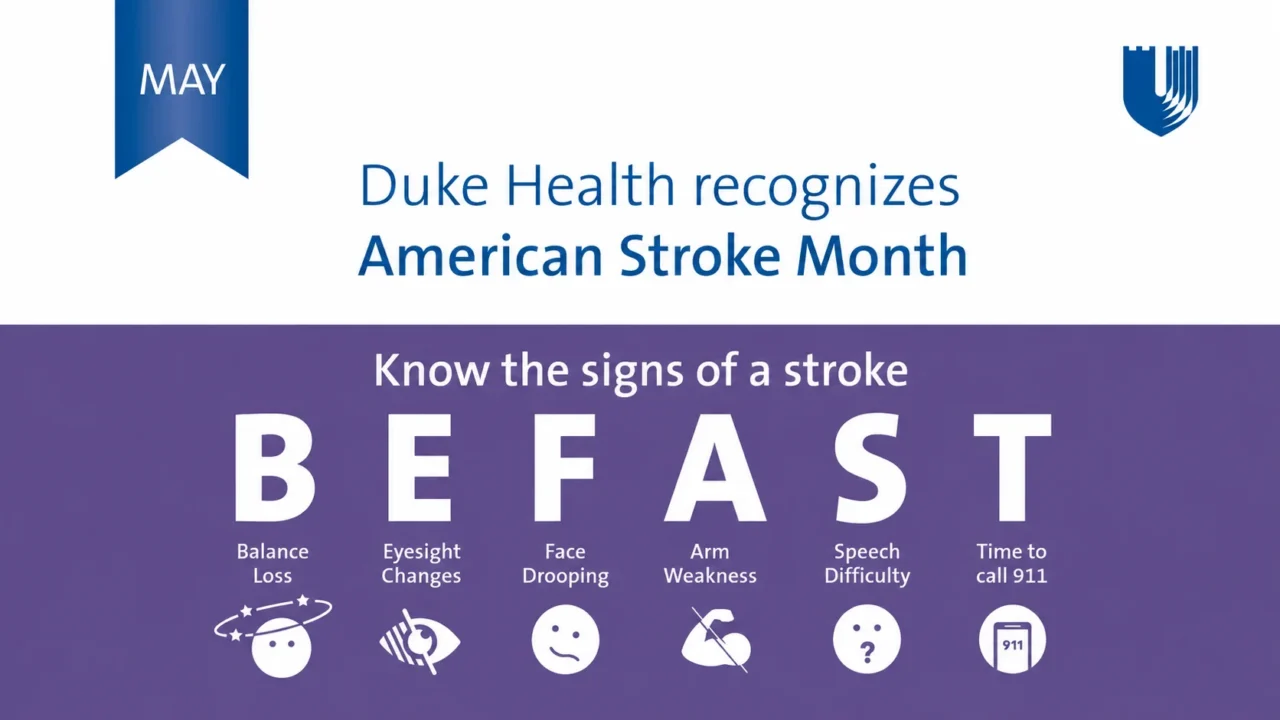 MAY

Duke Health recognizes
American Stroke Month

Know the signs of a stroke

B E F A S T

Balance Loss

Eyesight Changes

Face Drooping

Arm Weakness

Speech Difficulty

Time to call 911

?

911